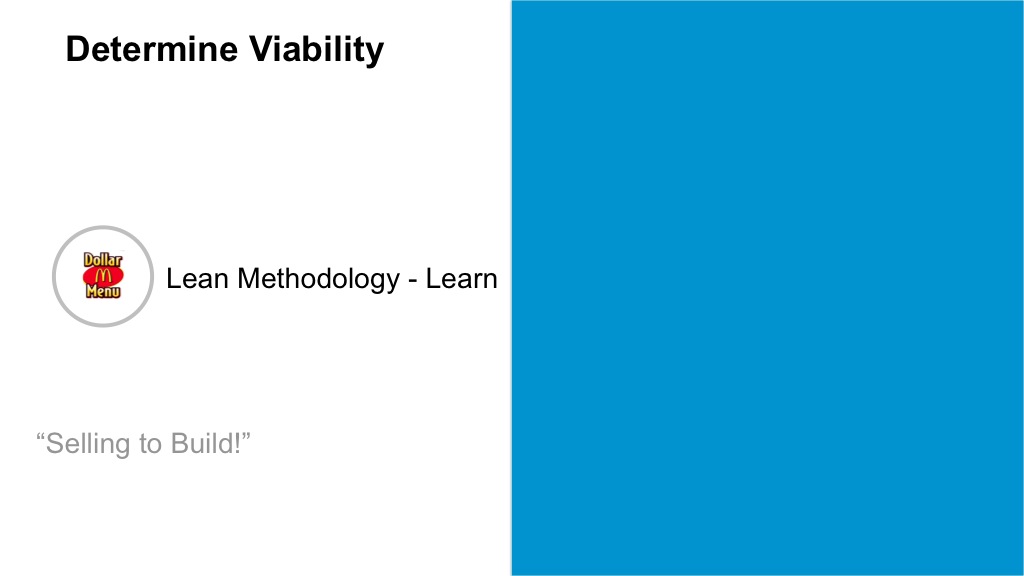 Determine Viability

Dollar
M
Menu

Lean Methodology - Learn

“Selling to Build!”